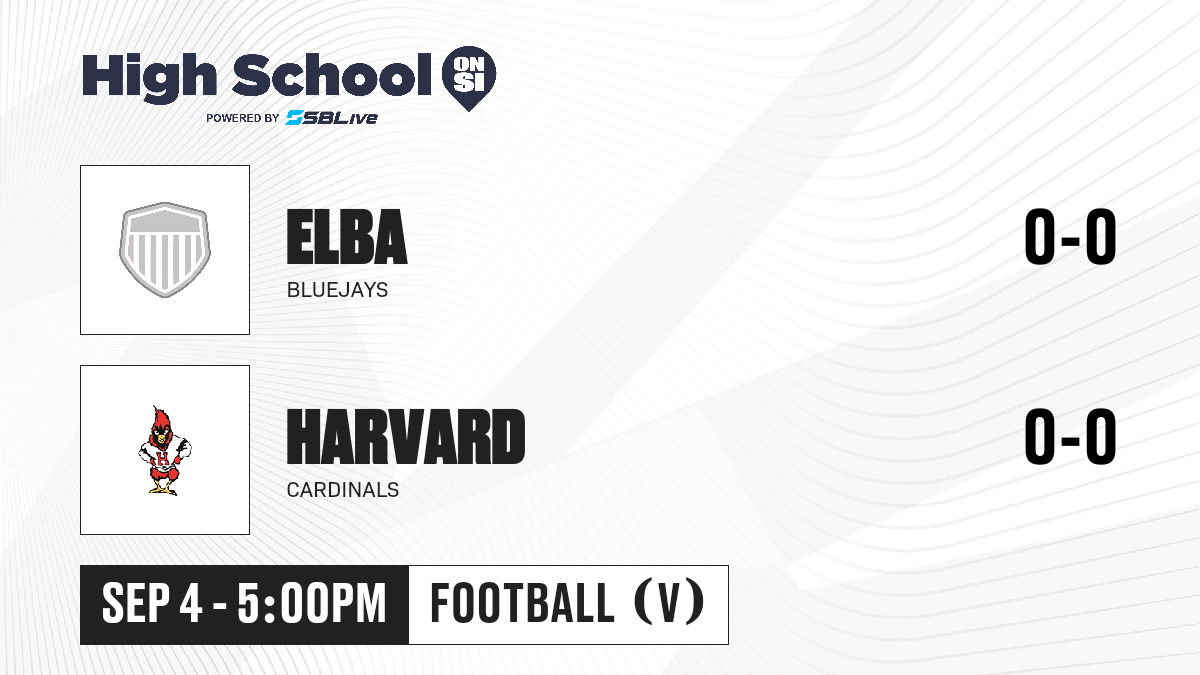 High School ON SI
POWERED BY SBLive

ELBA
BLUEJAYS
0-0

H

HARVARD
CARDINALS
0-0

SEP 4 - 5:00PM
FOOTBALL (V)